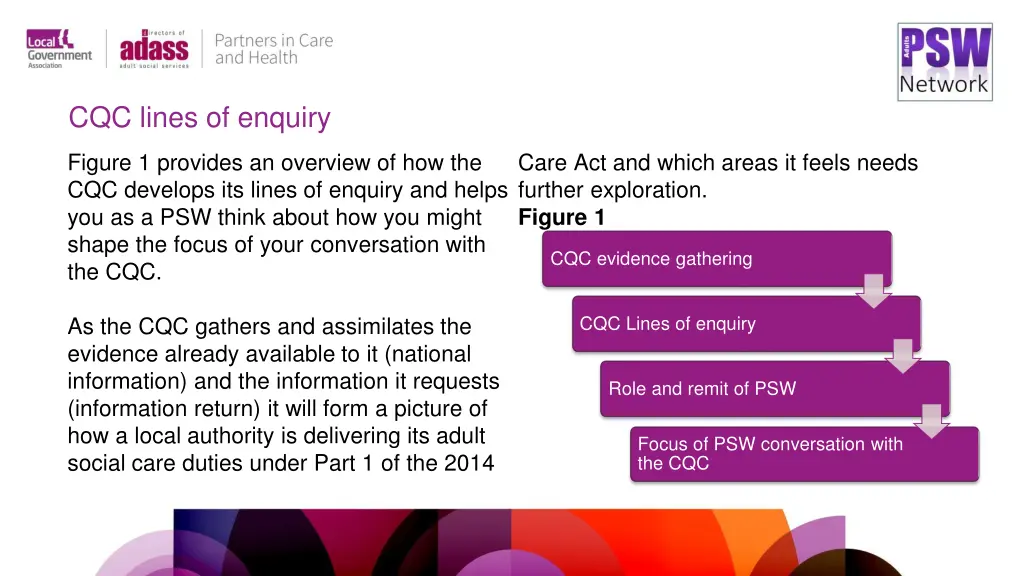 Local Government Association

directors of adass adult social services

Partners in Care and Health

Adults PSW Network

CQC lines of enquiry

Figure 1 provides an overview of how the CQC develops its lines of enquiry and helps you as a PSW think about how you might shape the focus of your conversation with the CQC.

As the CQC gathers and assimilates the evidence already available to it (national information) and the information it requests (information return) it will form a picture of how a local authority is delivering its adult social care duties under Part 1 of the 2014 Care Act and which areas it feels needs further exploration.

**Figure 1**

CQC evidence gathering

CQC Lines of enquiry

Role and remit of PSW

Focus of PSW conversation with the CQC